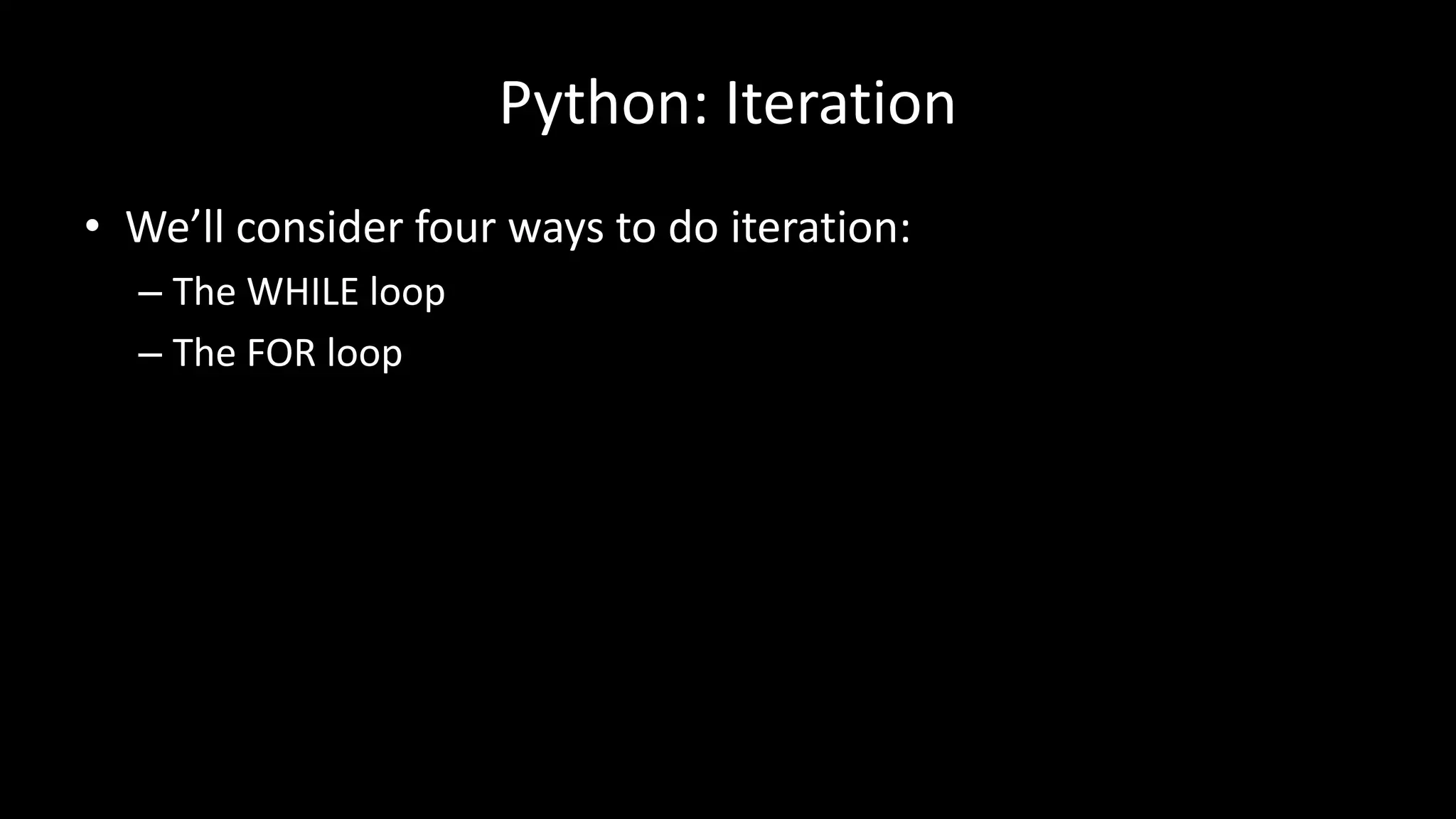 Python: Iteration

• We’ll consider four ways to do iteration:
– The WHILE loop
– The FOR loop